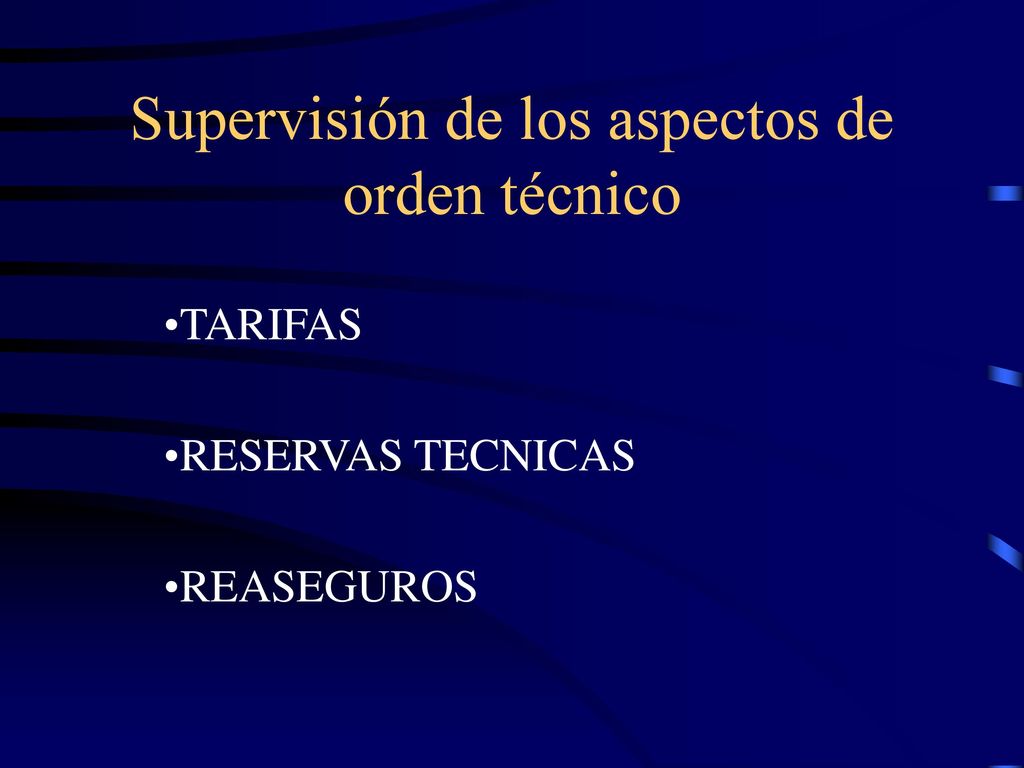 Supervisión de los aspectos de orden técnico

•TARIFAS

•RESERVAS TECNICAS

•REASEGUROS